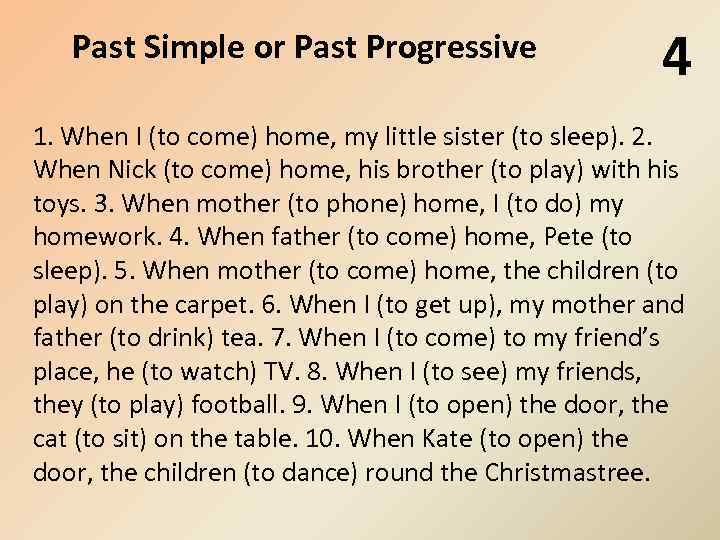 Past Simple or Past Progressive

4

1. When I (to come) home, my little sister (to sleep). 2. When Nick (to come) home, his brother (to play) with his toys. 3. When mother (to phone) home, I (to do) my homework. 4. When father (to come) home, Pete (to sleep). 5. When mother (to come) home, the children (to play) on the carpet. 6. When I (to get up), my mother and father (to drink) tea. 7. When I (to come) to my friend's place, he (to watch) TV. 8. When I (to see) my friends, they (to play) football. 9. When I (to open) the door, the cat (to sit) on the table. 10. When Kate (to open) the door, the children (to dance) round the Christmastree.